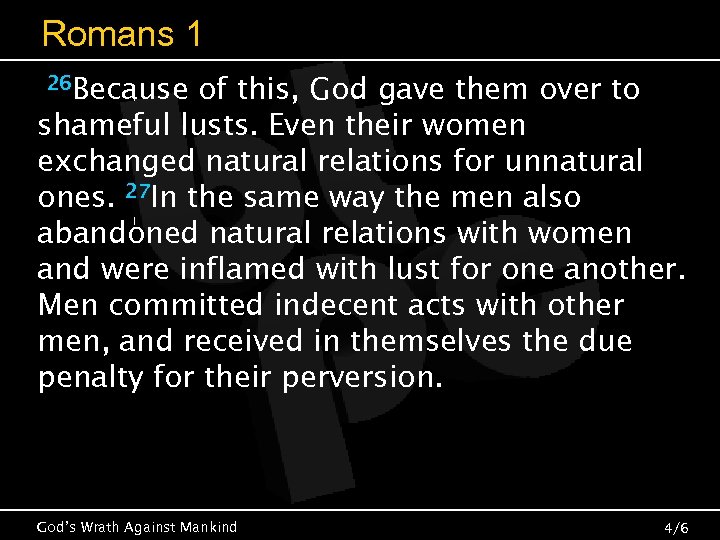 Romans 1

$^{26}$Because of this, God gave them over to shameful lusts. Even their women exchanged natural relations for unnatural ones. $^{27}$In the same way the men also abandoned natural relations with women and were inflamed with lust for one another. Men committed indecent acts with other men, and received in themselves the due penalty for their perversion.

God's Wrath Against Mankind

4/6